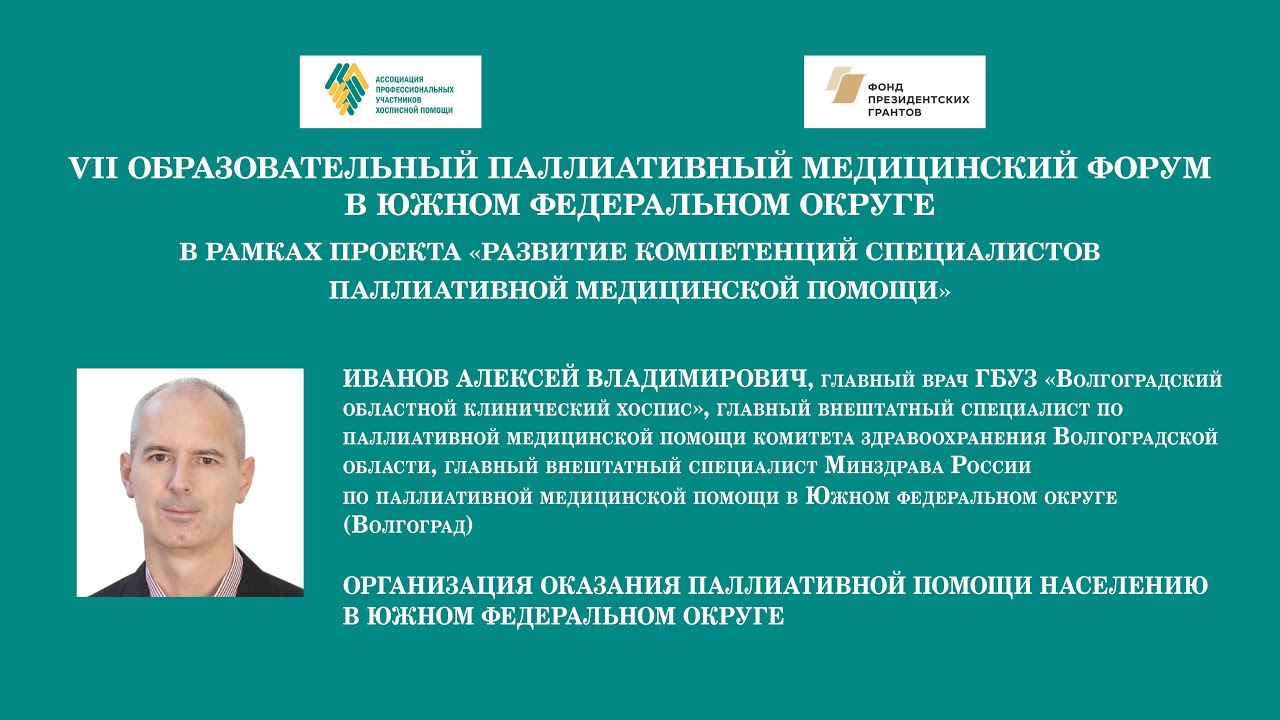 АССОЦИАЦИЯ ПРОФЕССИОНАЛЬНЫХ УЧАСТНИКОВ ХОСПИСНОЙ ПОМОЩИ

ФОНД ПРЕЗИДЕНТСКИХ ГРАНТОВ

VII ОБРАЗОВАТЕЛЬНЫЙ ПАЛЛИАТИВНЫЙ МЕДИЦИНСКИЙ ФОРУМ В ЮЖНОМ ФЕДЕРАЛЬНОМ ОКРУГЕ

В РАМКАХ ПРОЕКТА «РАЗВИТИЕ КОМПЕТЕНЦИЙ СПЕЦИАЛИСТОВ ПАЛЛИАТИВНОЙ МЕДИЦИНСКОЙ ПОМОЩИ»

ИВАНОВ АЛЕКСЕЙ ВЛАДИМИРОВИЧ, главный врач ГБУЗ «Волгоградский областной клинический хоспис», главный внештатный специалист по паллиативной медицинской помощи комитета здравоохранения Волгоградской области, главный внештатный специалист Минздрава России по паллиативной медицинской помощи в Южном федеральном округе (Волгоград)

ОРГАНИЗАЦИЯ ОКАЗАНИЯ ПАЛЛИАТИВНОЙ ПОМОЩИ НАСЕЛЕНИЮ В ЮЖНОМ ФЕДЕРАЛЬНОМ ОКРУГЕ